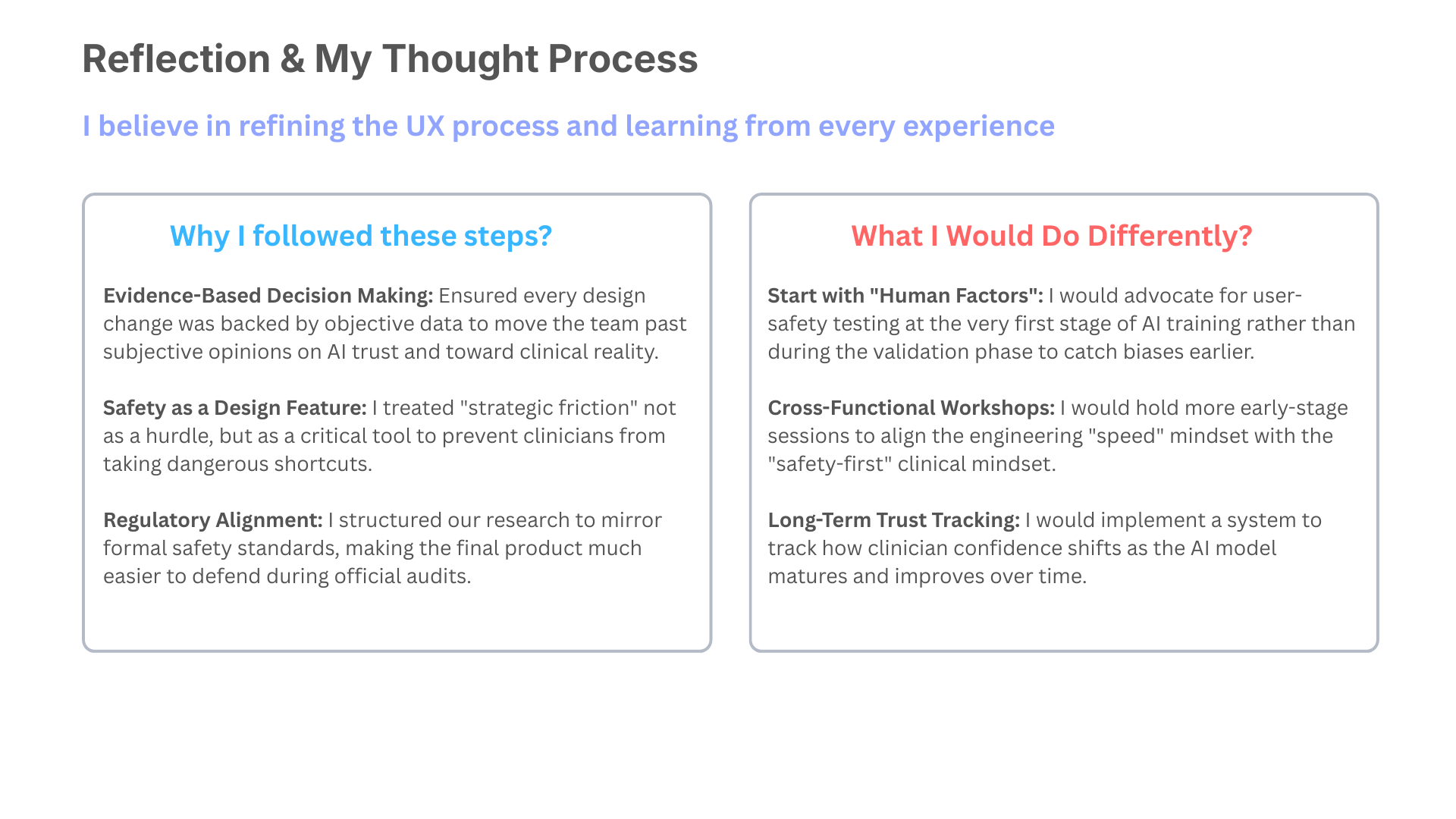 Reflection & My Thought Process

I believe in refining the UX process and learning from every experience

Why I followed these steps?

Evidence-Based Decision Making: Ensured every design change was backed by objective data to move the team past subjective opinions on AI trust and toward clinical reality.

Safety as a Design Feature: I treated "strategic friction" not as a hurdle, but as a critical tool to prevent clinicians from taking dangerous shortcuts.

Regulatory Alignment: I structured our research to mirror formal safety standards, making the final product much easier to defend during official audits.

What I Would Do Differently?

Start with "Human Factors": I would advocate for user-safety testing at the very first stage of AI training rather than during the validation phase to catch biases earlier.

Cross-Functional Workshops: I would hold more early-stage sessions to align the engineering "speed" mindset with the "safety-first" clinical mindset.

Long-Term Trust Tracking: I would implement a system to track how clinician confidence shifts as the AI model matures and improves over time.